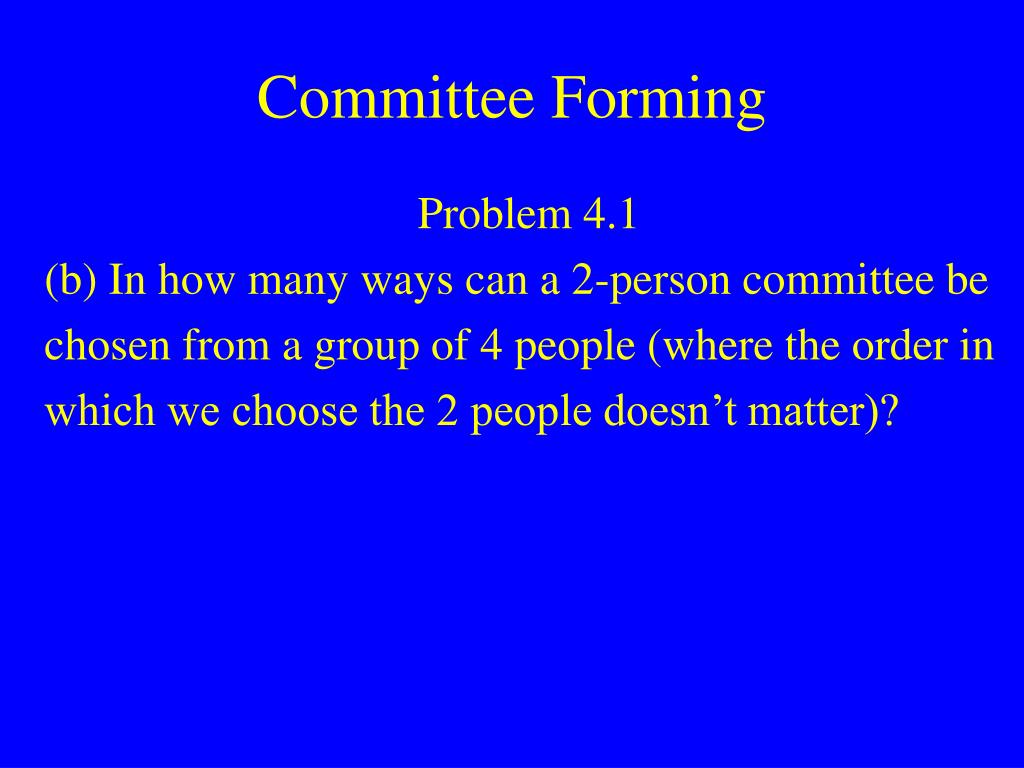 Committee Forming

Problem 4.1

(b) In how many ways can a 2-person committee be chosen from a group of 4 people (where the order in which we choose the 2 people doesn’t matter)?